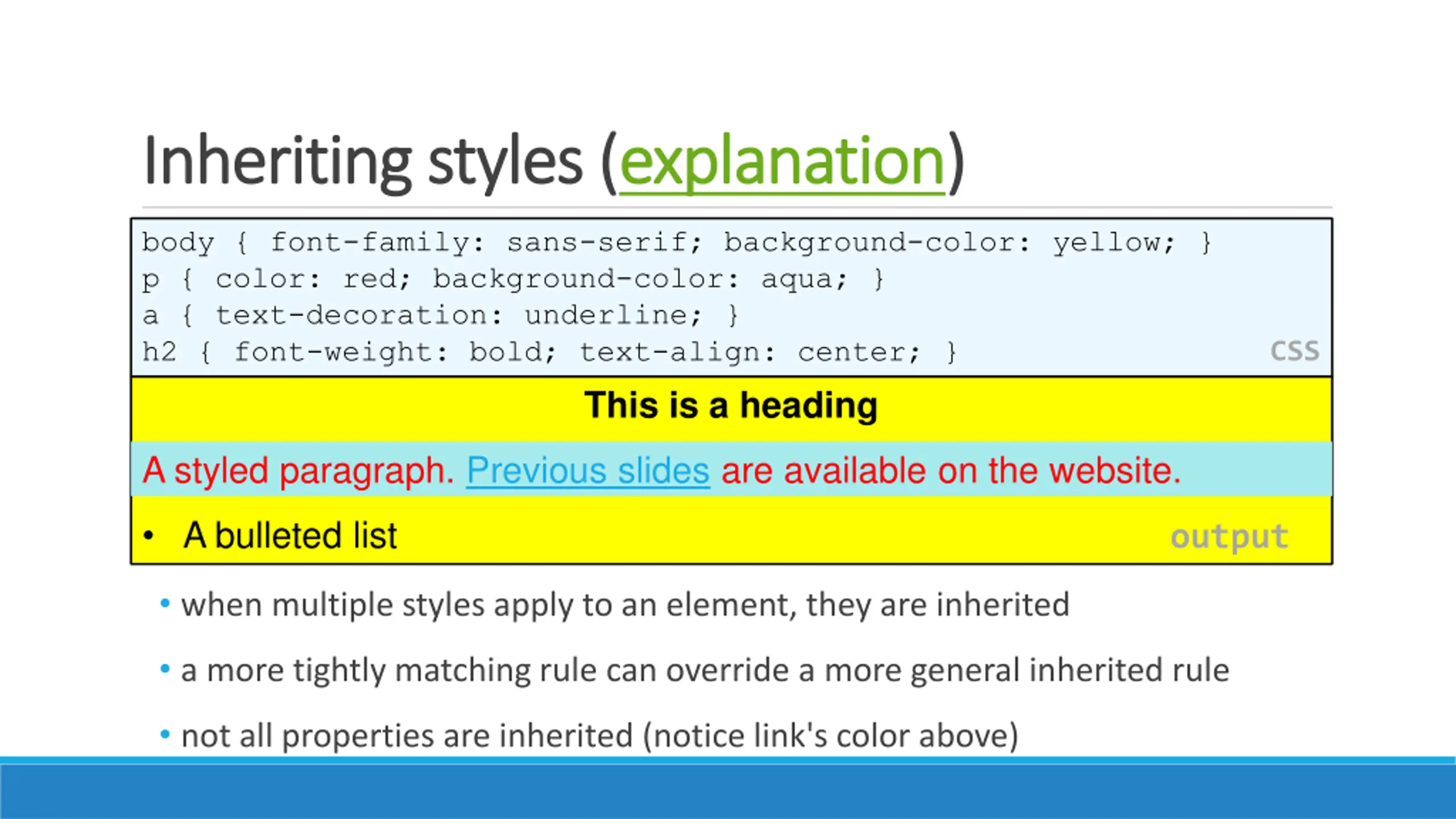 Inheriting styles (explanation)

body { font-family: sans-serif; background-color: yellow; }
p { color: red; background-color: aqua; }
a { text-decoration: underline; }
h2 { font-weight: bold; text-align: center; }
CSS

This is a heading

A styled paragraph. Previous slides are available on the website.

• A bulleted list
output

• when multiple styles apply to an element, they are inherited

• a more tightly matching rule can override a more general inherited rule

• not all properties are inherited (notice link's color above)